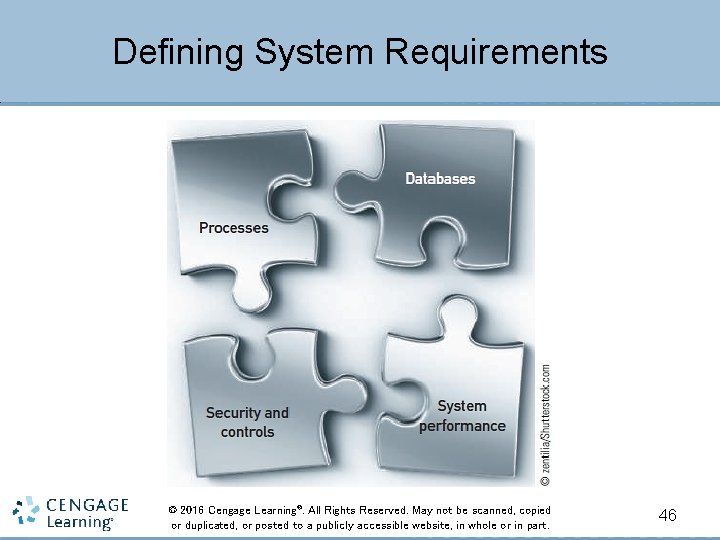 Defining System Requirements

Processes

Databases

Security and controls

System performance

© zentilia/Shutterstock.com

CENGAGE Learning®

© 2016 Cengage Learning®. All Rights Reserved. May not be scanned, copied or duplicated, or posted to a publicly accessible website, in whole or in part.

46